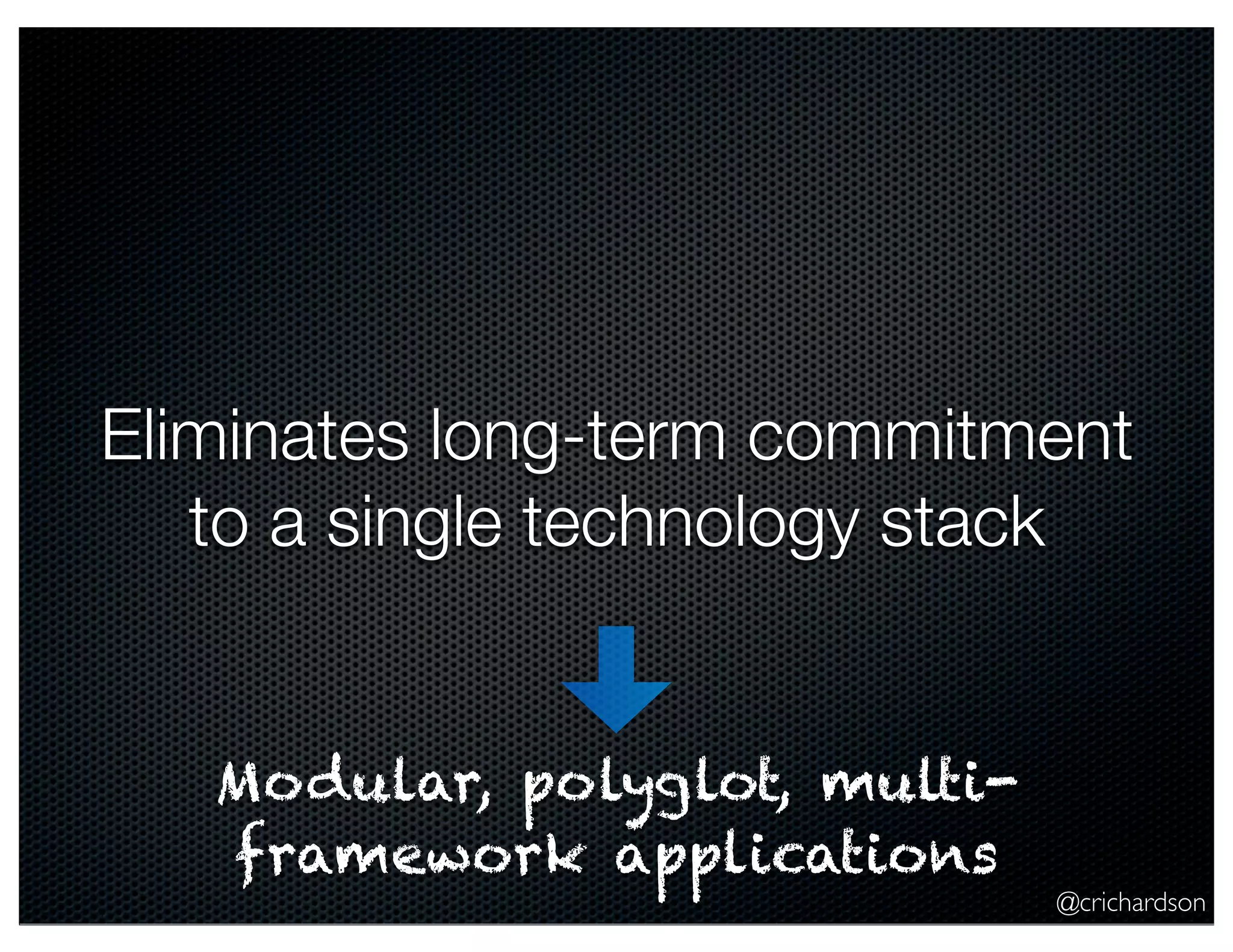 Eliminates long-term commitment to a single technology stack

Modular, polyglot, multi-framework applications

@crichardson